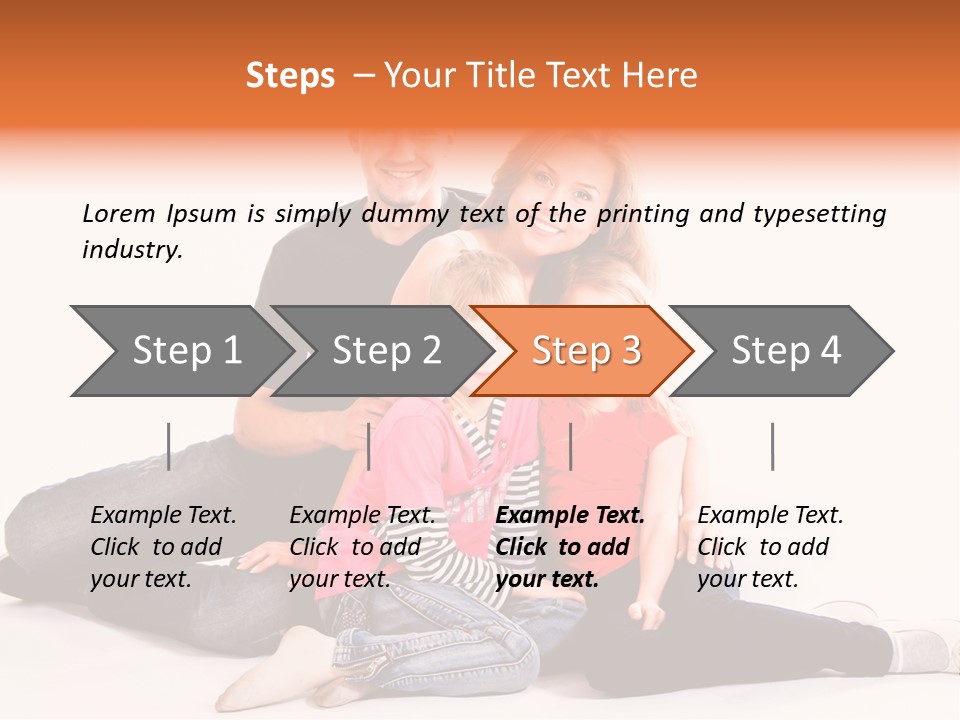 Steps – Your Title Text Here

Lorem Ipsum is simply dummy text of the printing and typesetting industry.

Step 1

Step 2

Step 3

Step 4

Example Text. Click to add your text.

Example Text. Click to add your text.

Example Text. Click to add your text.

Example Text. Click to add your text.